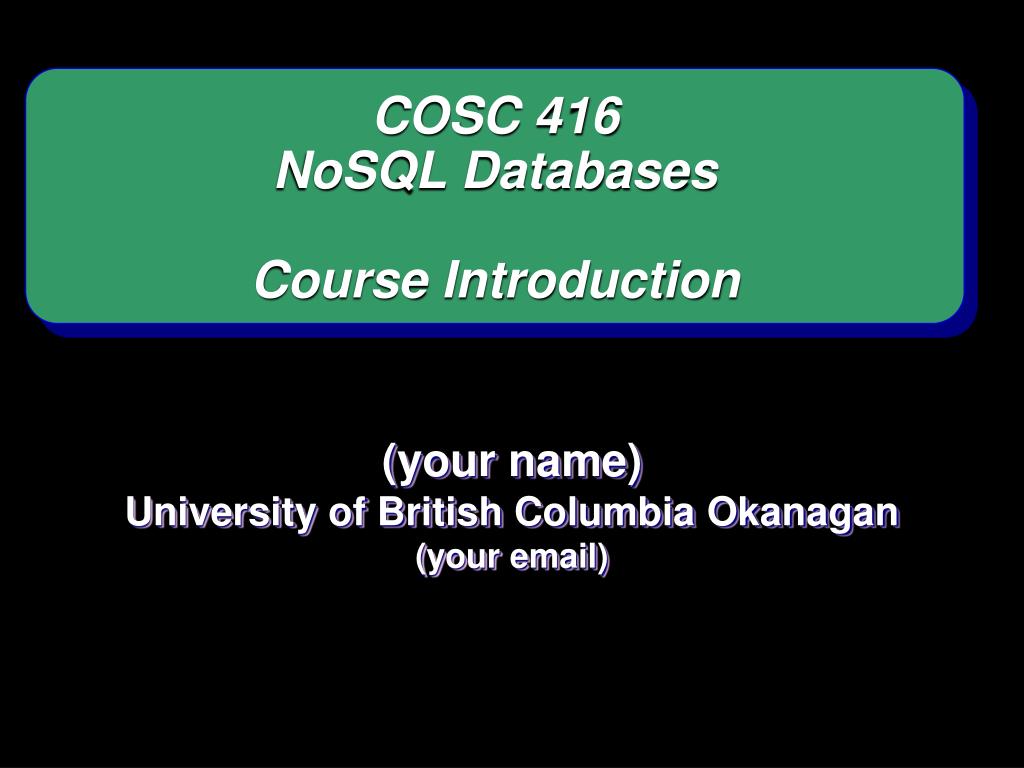 COSC 416
NoSQL Databases

Course Introduction

(your name)
University of British Columbia Okanagan
(your email)